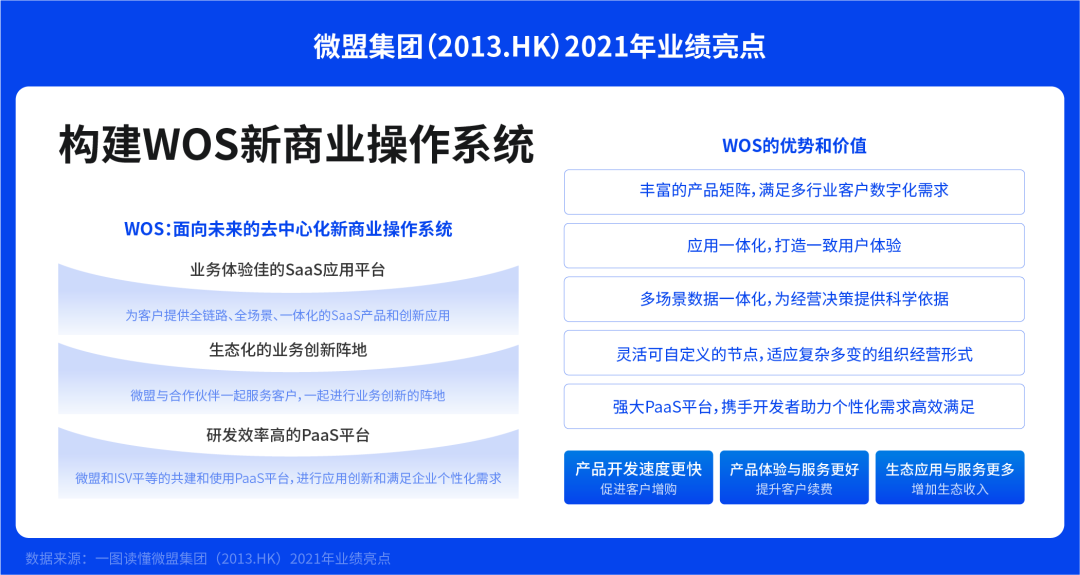 微盟集团（2013.HK）2021年业绩亮点

构建WOS新商业操作系统

WOS：面向未来的去中心化新商业操作系统

业务体验佳的SaaS应用平台

为客户提供全链路、全场景、一体化的SaaS产品和创新应用

生态化的业务创新阵地

微盟与合作伙伴一起服务客户，一起进行业务创新的阵地

研发效率高的PaaS平台

微盟和ISV平等的共建和使用PaaS平台，进行应用创新和满足企业个性化需求

WOS的优势和价值

丰富的产品矩阵，满足多行业客户数字化需求

应用一体化，打造一致用户体验

多场景数据一体化，为经营决策提供科学依据

灵活可自定义的节点，适应复杂多变的组织经营形式

强大PaaS平台，携手开发者助力个性化需求高效满足

产品开发速度更快
促进客户增购

产品体验与服务更好
提升客户续费

生态应用与服务更多
增加生态收入

数据来源：一图读懂微盟集团（2013.HK）2021年业绩亮点